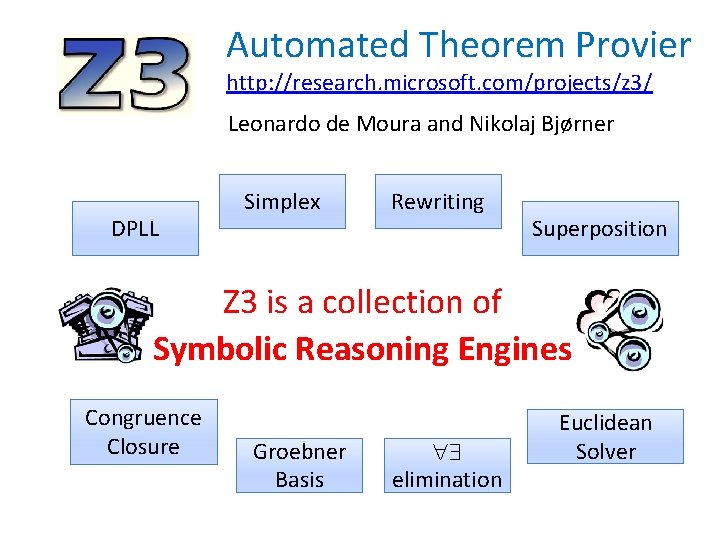 Z3

Automated Theorem Provier
http://research.microsoft.com/projects/z3/

Leonardo de Moura and Nikolaj Bjørner

DPLL

Simplex

Rewriting

Superposition

Z3 is a collection of
Symbolic Reasoning Engines

Congruence Closure

Groebner Basis

$\forall\exists$ elimination

Euclidean Solver